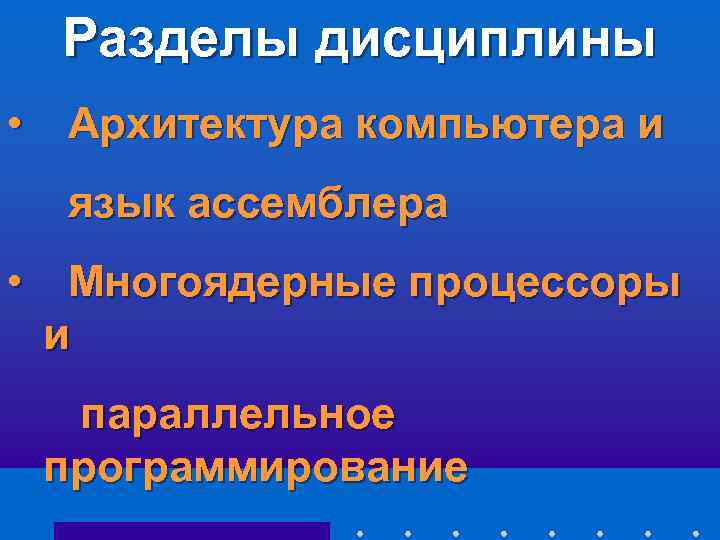 Разделы дисциплины

• Архитектура компьютера и

язык ассемблера

• Многоядерные процессоры и

параллельное программирование